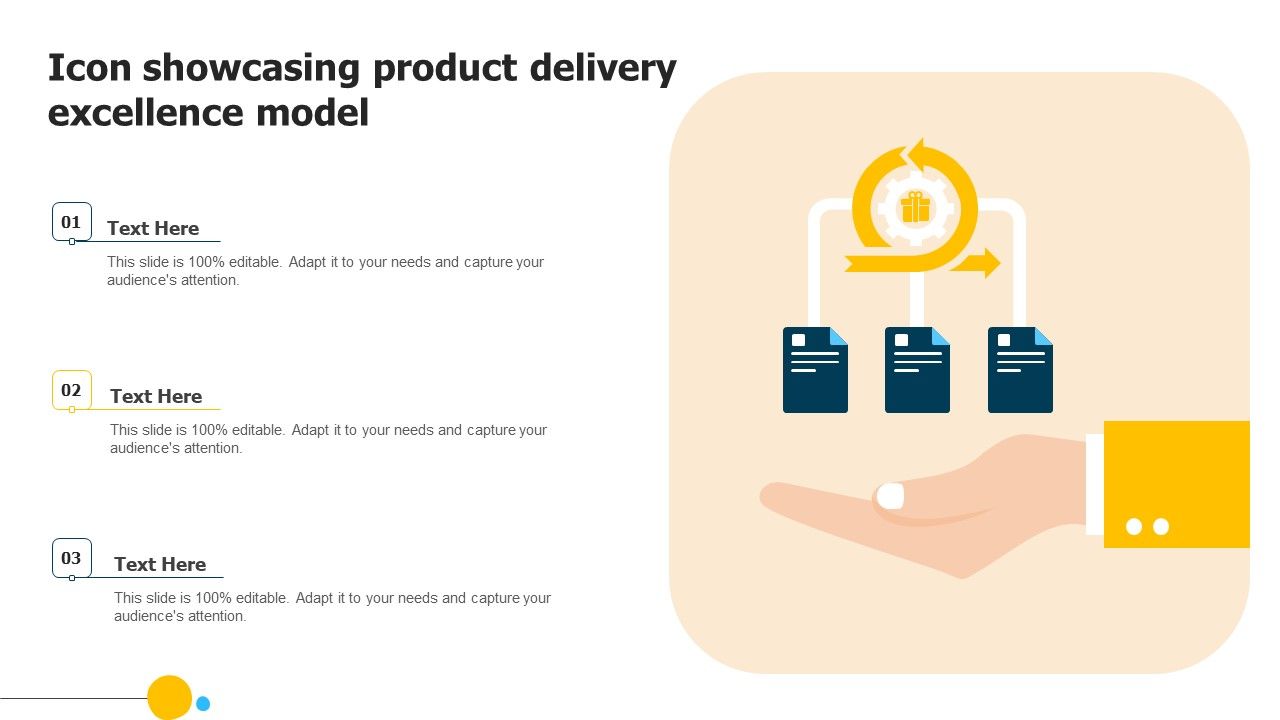 Icon showcasing product delivery excellence model

01

Text Here

This slide is 100% editable. Adapt it to your needs and capture your audience's attention.

02

Text Here

This slide is 100% editable. Adapt it to your needs and capture your audience's attention.

03

Text Here

This slide is 100% editable. Adapt it to your needs and capture your audience's attention.